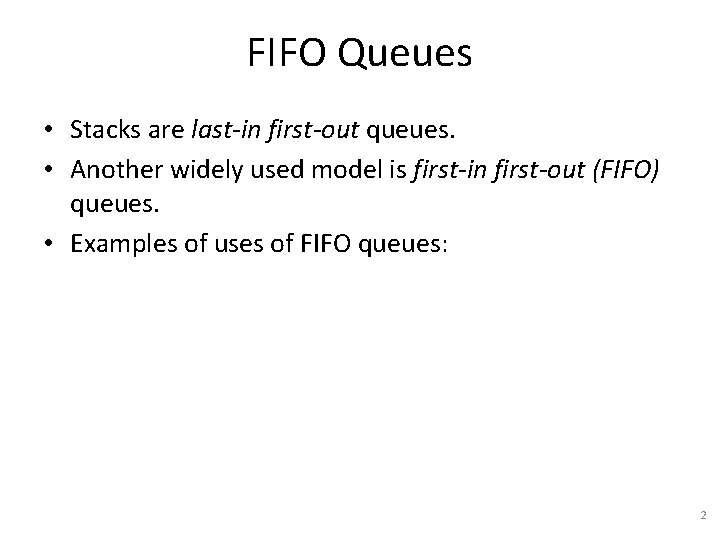 FIFO Queues

• Stacks are last-in first-out queues.
• Another widely used model is first-in first-out (FIFO) queues.
• Examples of uses of FIFO queues:

2